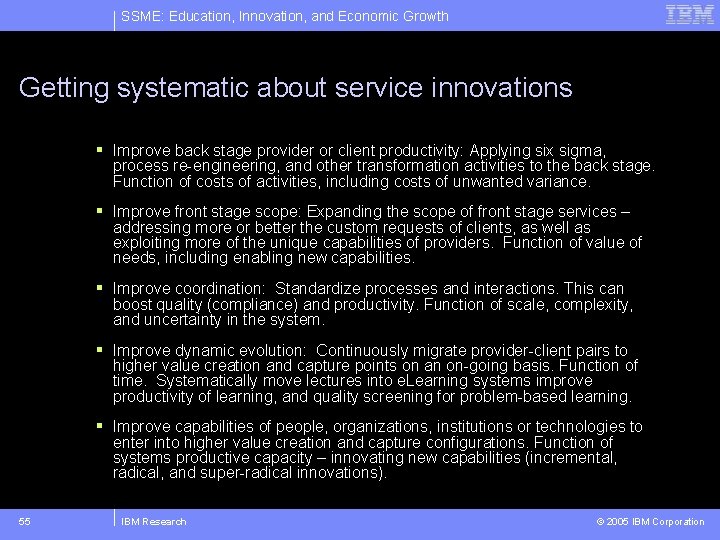 SSME: Education, Innovation, and Economic Growth

IBM

Getting systematic about service innovations

▪ Improve back stage provider or client productivity: Applying six sigma, process re-engineering, and other transformation activities to the back stage. Function of costs of activities, including costs of unwanted variance.

▪ Improve front stage scope: Expanding the scope of front stage services – addressing more or better the custom requests of clients, as well as exploiting more of the unique capabilities of providers. Function of value of needs, including enabling new capabilities.

▪ Improve coordination: Standardize processes and interactions. This can boost quality (compliance) and productivity. Function of scale, complexity, and uncertainty in the system.

▪ Improve dynamic evolution: Continuously migrate provider-client pairs to higher value creation and capture points on an on-going basis. Function of time. Systematically move lectures into eLearning systems improve productivity of learning, and quality screening for problem-based learning.

▪ Improve capabilities of people, organizations, institutions or technologies to enter into higher value creation and capture configurations. Function of systems productive capacity – innovating new capabilities (incremental, radical, and super-radical innovations).

55

IBM Research

© 2005 IBM Corporation